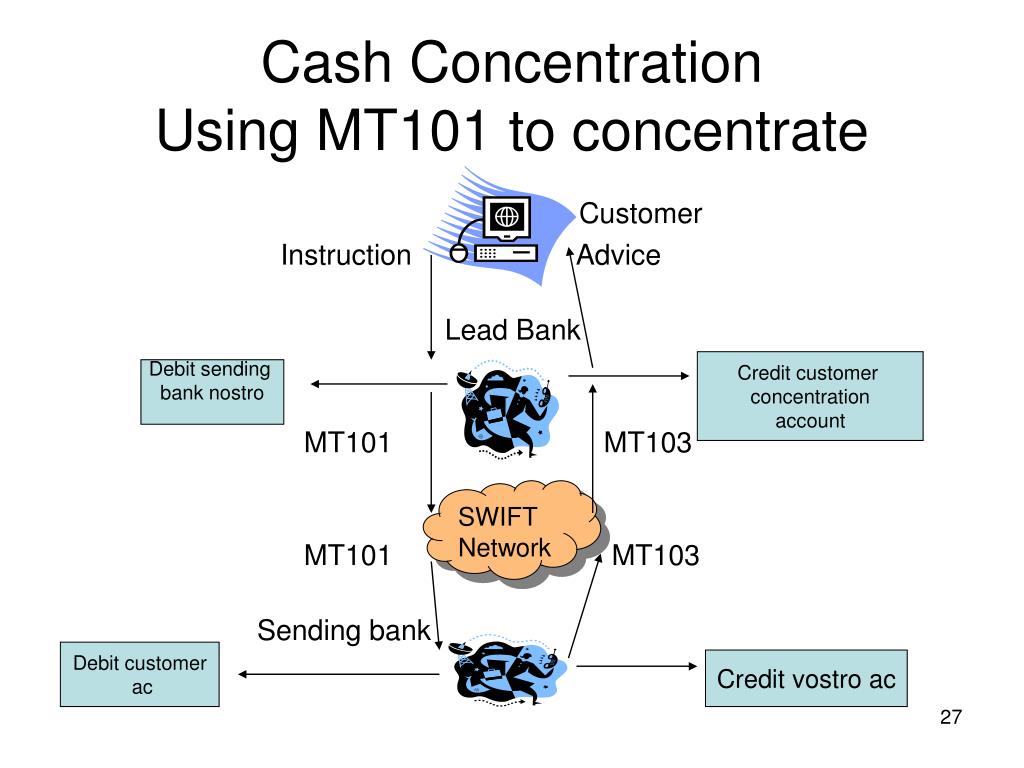 Cash Concentration
Using MT101 to concentrate

Customer

Instruction

Advice

Lead Bank

Debit sending bank nostro

Credit customer concentration account

MT101

MT103

SWIFT Network

MT101

MT103

Sending bank

Debit customer ac

Credit vostro ac

27